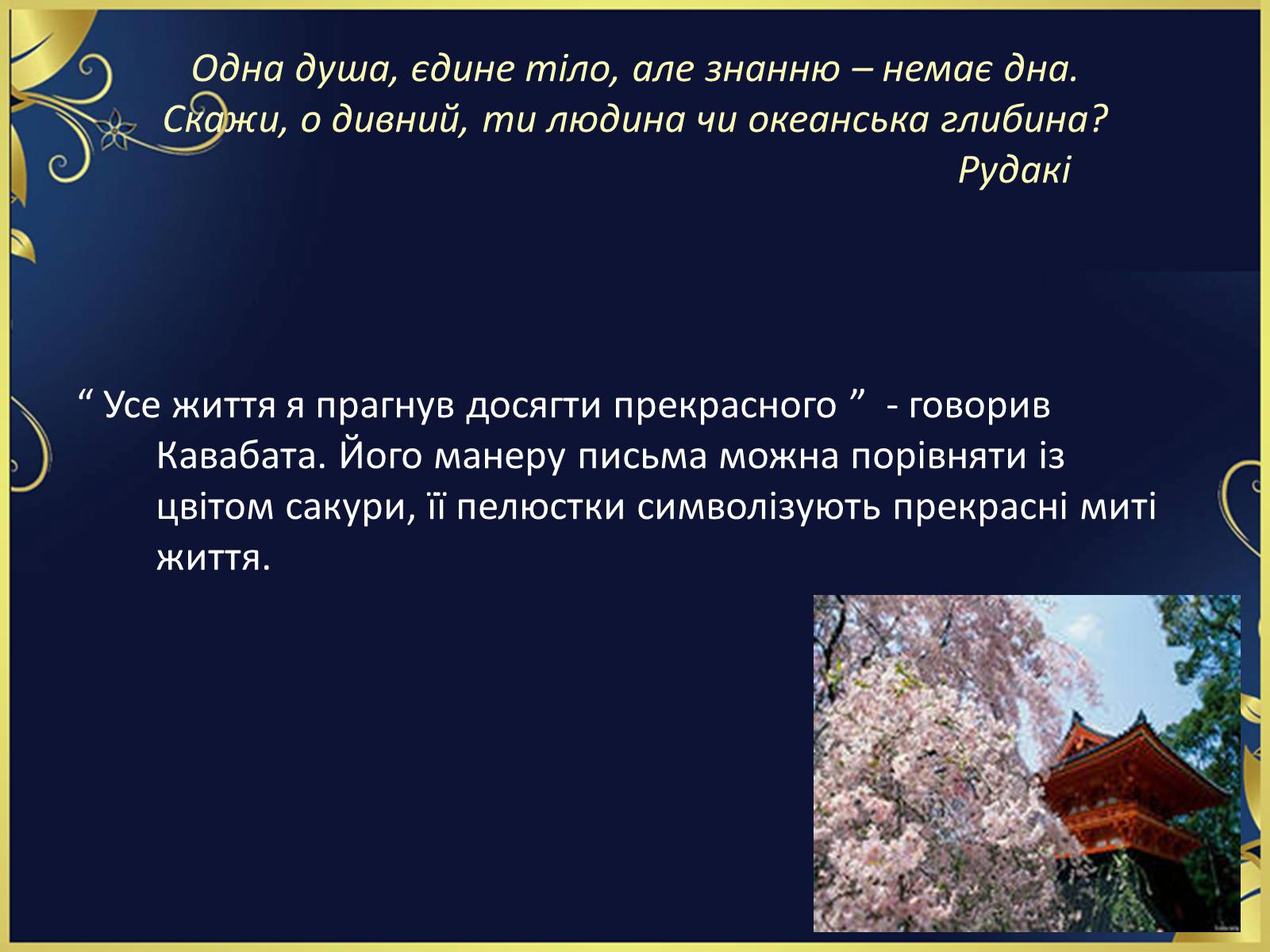 Одна душа, єдине тіло, але знанню – немає дна.
Скажи, о дивний, ти людина чи океанська глибина?
Рудакі

“ Усе життя я прагнув досягти прекрасного ” - говорив Кавабата. Його манеру письма можна порівняти із цвітом сакури, її пелюстки символізують прекрасні миті життя.